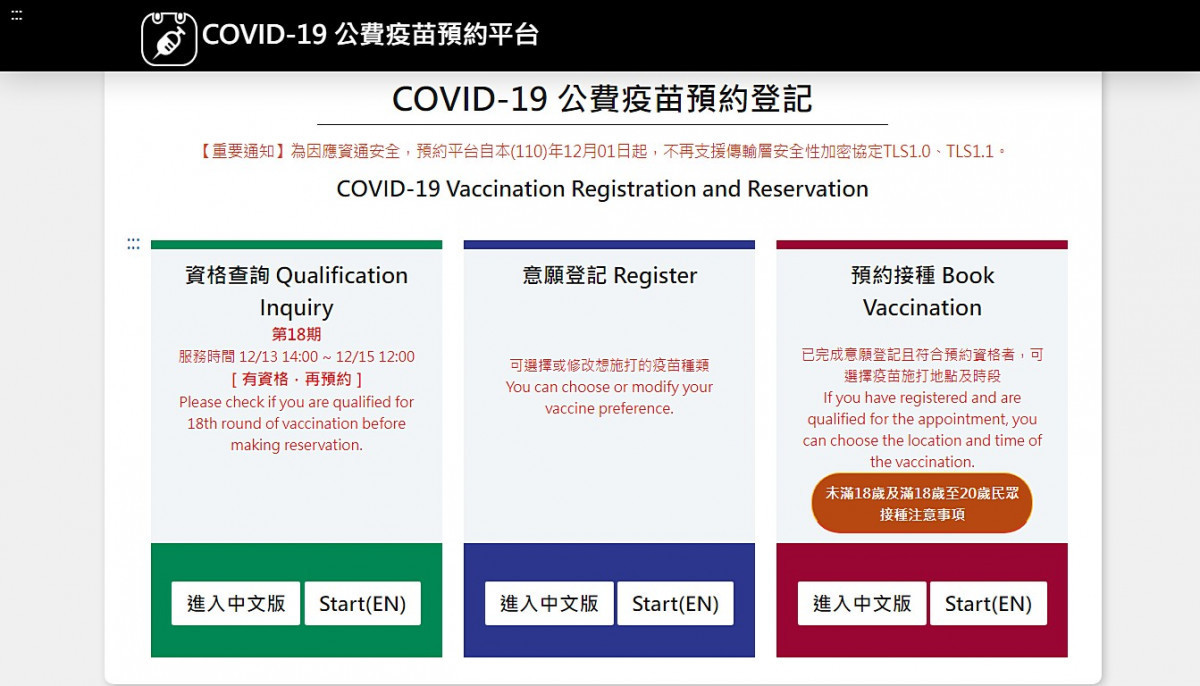 :::

COVID-19 公費疫苗預約平台

COVID-19 公費疫苗預約登記

【重要通知】為因應資通安全，預約平台自本(110)年12月01日起，不再支援傳輸層安全性加密協定TLS1.0、TLS1.1。

COVID-19 Vaccination Registration and Reservation

:::

資格查詢 Qualification Inquiry

第18期

服務時間 12/13 14:00 ~ 12/15 12:00

[ 有資格．再預約 ]

Please check if you are qualified for 18th round of vaccination before making reservation.

進入中文版

Start(EN)

意願登記 Register

可選擇或修改想施打的疫苗種類

You can choose or modify your vaccine preference.

進入中文版

Start(EN)

預約接種 Book Vaccination

已完成意願登記且符合預約資格者，可選擇疫苗施打地點及時段

If you have registered and are qualified for the appointment, you can choose the location and time of the vaccination.

未滿18歲及滿18歲至20歲民眾接種注意事項

進入中文版

Start(EN)